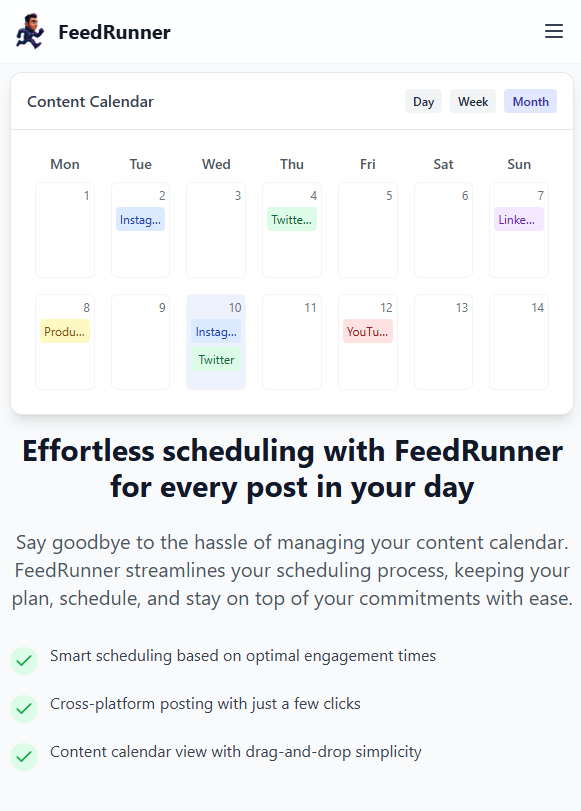 FeedRunner

Content Calendar

Day Week Month

| Mon | Tue | Wed | Thu | Fri | Sat | Sun |
|---|---|---|---|---|---|---|
| 1 | 2 Instag... | 3 | 4 Twitte... | 5 | 6 | 7 Linke... |
| 8 Produ... | 9 | 10 Instag... Twitter | 11 | 12 YouTu... | 13 | 14 |

Effortless scheduling with FeedRunner for every post in your day

Say goodbye to the hassle of managing your content calendar. FeedRunner streamlines your scheduling process, keeping your plan, schedule, and stay on top of your commitments with ease.

Smart scheduling based on optimal engagement times

Cross-platform posting with just a few clicks

Content calendar view with drag-and-drop simplicity